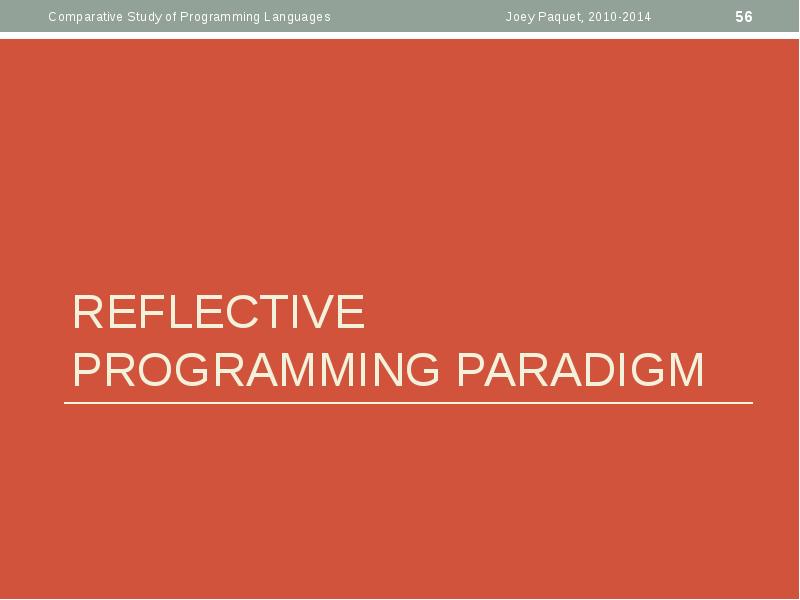 Comparative Study of Programming Languages Joey Paquet, 2010-2014 56

REFLECTIVE PROGRAMMING PARADIGM